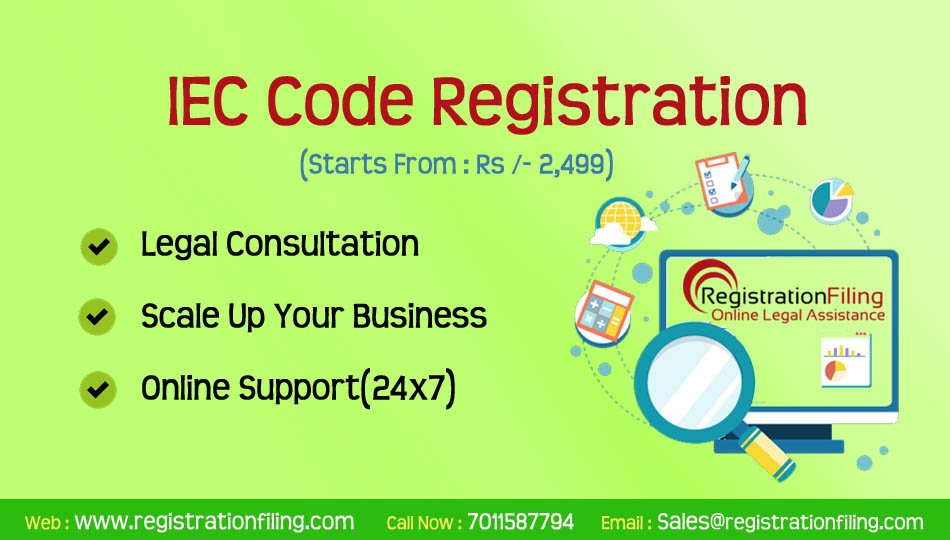 IEC Code Registration

(Starts From : Rs /- 2,499)

Legal Consultation

Scale Up Your Business

Online Support(24x7)

RegistrationFiling
Online Legal Assistance

Web : www.registrationfiling.com Call Now : 7011587794 Email : Sales@registrationfiling.com